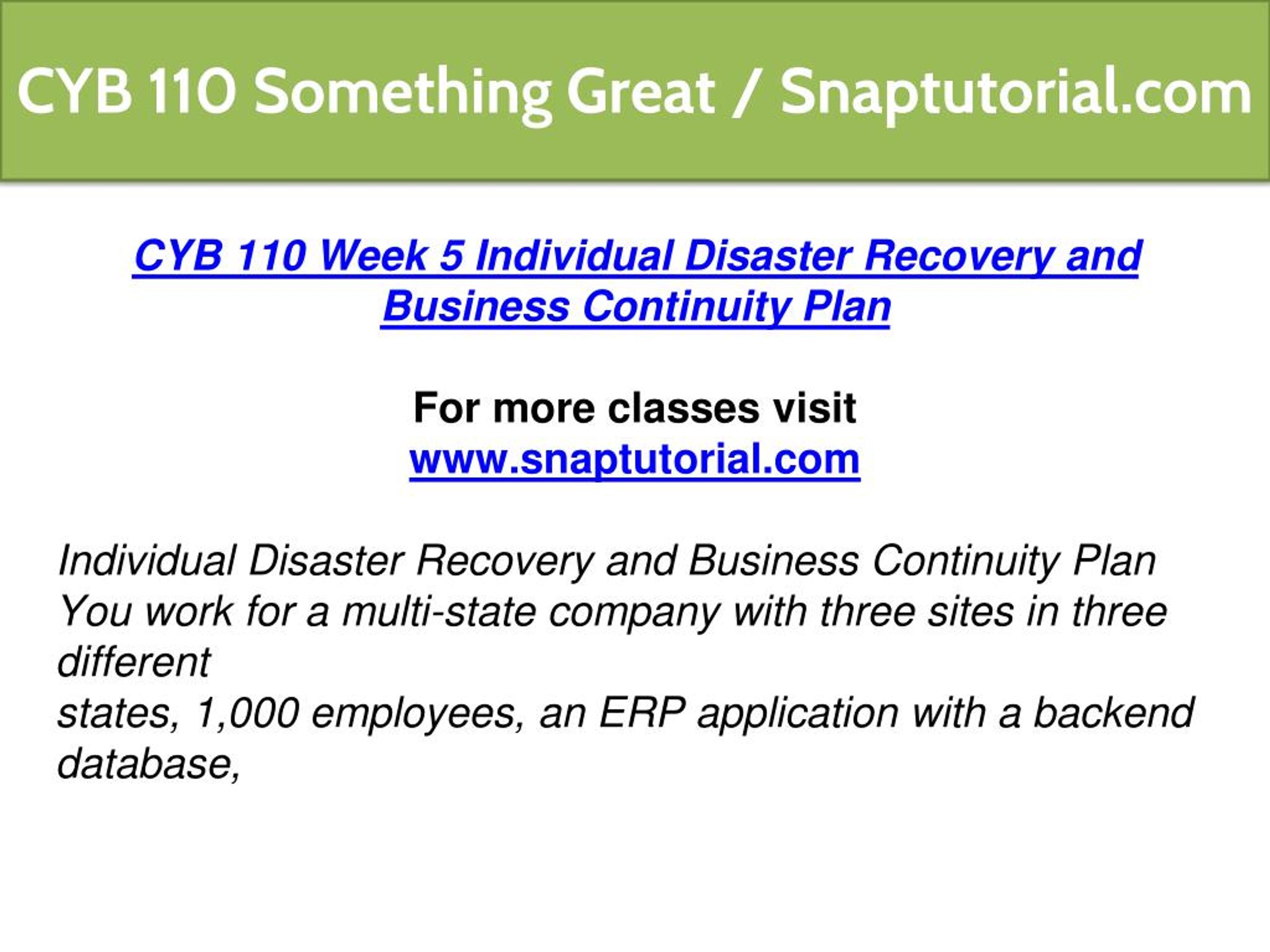 CYB 110 Something Great / Snaptutorial.com

CYB 110 Week 5 Individual Disaster Recovery and Business Continuity Plan

For more classes visit
www.snaptutorial.com

Individual Disaster Recovery and Business Continuity Plan
You work for a multi-state company with three sites in three different
states, 1,000 employees, an ERP application with a backend database,